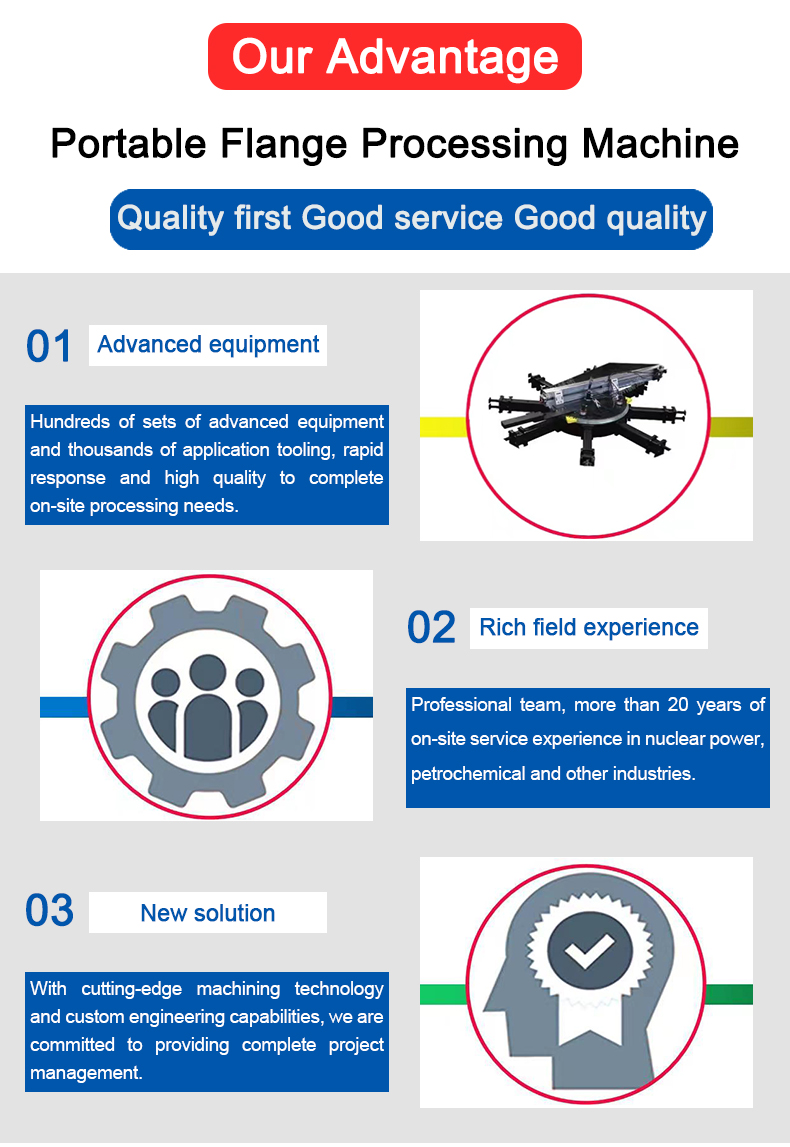 Our Advantage

Portable Flange Processing Machine

Quality first Good service Good quality

01 Advanced equipment

Hundreds of sets of advanced equipment and thousands of application tooling, rapid response and high quality to complete on-site processing needs.

02 Rich field experience

Professional team, more than 20 years of on-site service experience in nuclear power, petrochemical and other industries.

03 New solution

With cutting-edge machining technology and custom engineering capabilities, we are committed to providing complete project management.